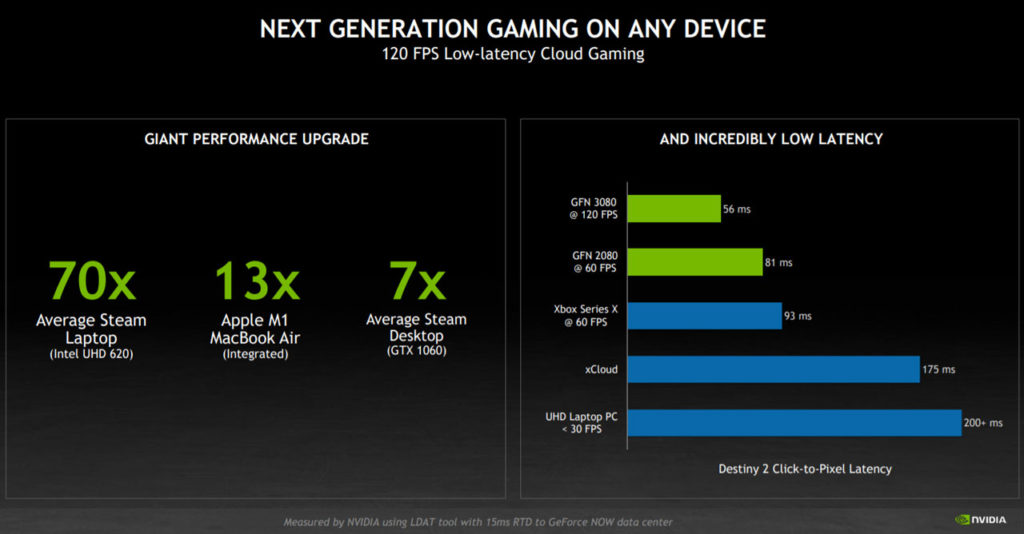 NEXT GENERATION GAMING ON ANY DEVICE
120 FPS Low-latency Cloud Gaming

GIANT PERFORMANCE UPGRADE

70x
Average Steam Laptop
(Intel UHD 620)

13x
Apple M1 MacBook Air
(Integrated)

7x
Average Steam Desktop
(GTX 1060)

AND INCREDIBLY LOW LATENCY

GFN 3080 @ 120 FPS 56 ms
GFN 2080 @ 60 FPS 81 ms
Xbox Series X @ 60 FPS 93 ms
xCloud 175 ms
UHD Laptop PC < 30 FPS 200+ ms

Destiny 2 Click-to-Pixel Latency

Measured by NVIDIA using LDAT tool with 15ms RTD to GeForce NOW data center

NVIDIA